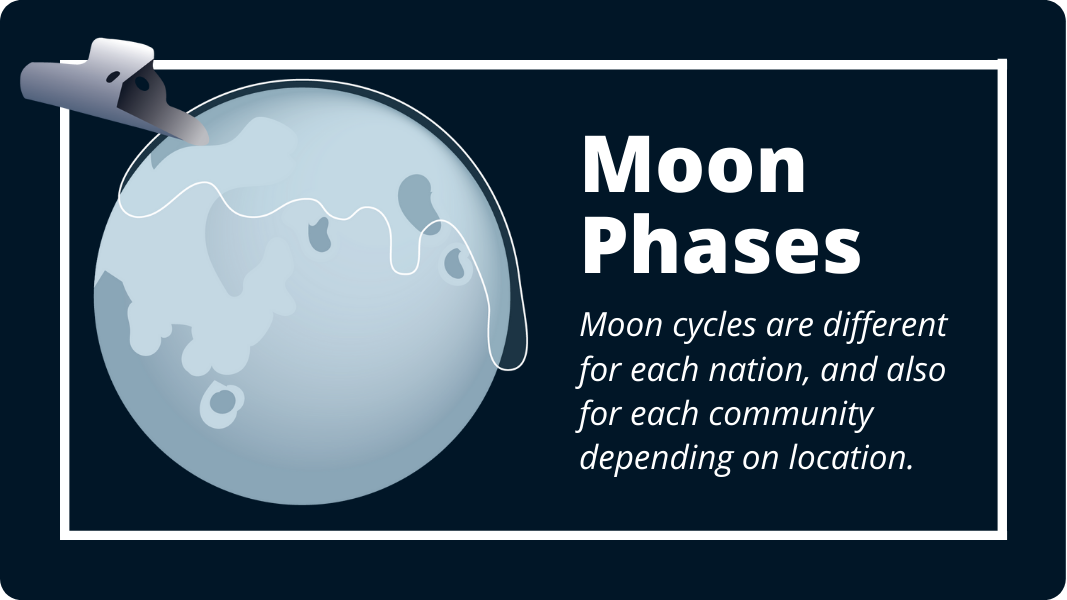 Moon Phases

Moon cycles are different for each nation, and also for each community depending on location.